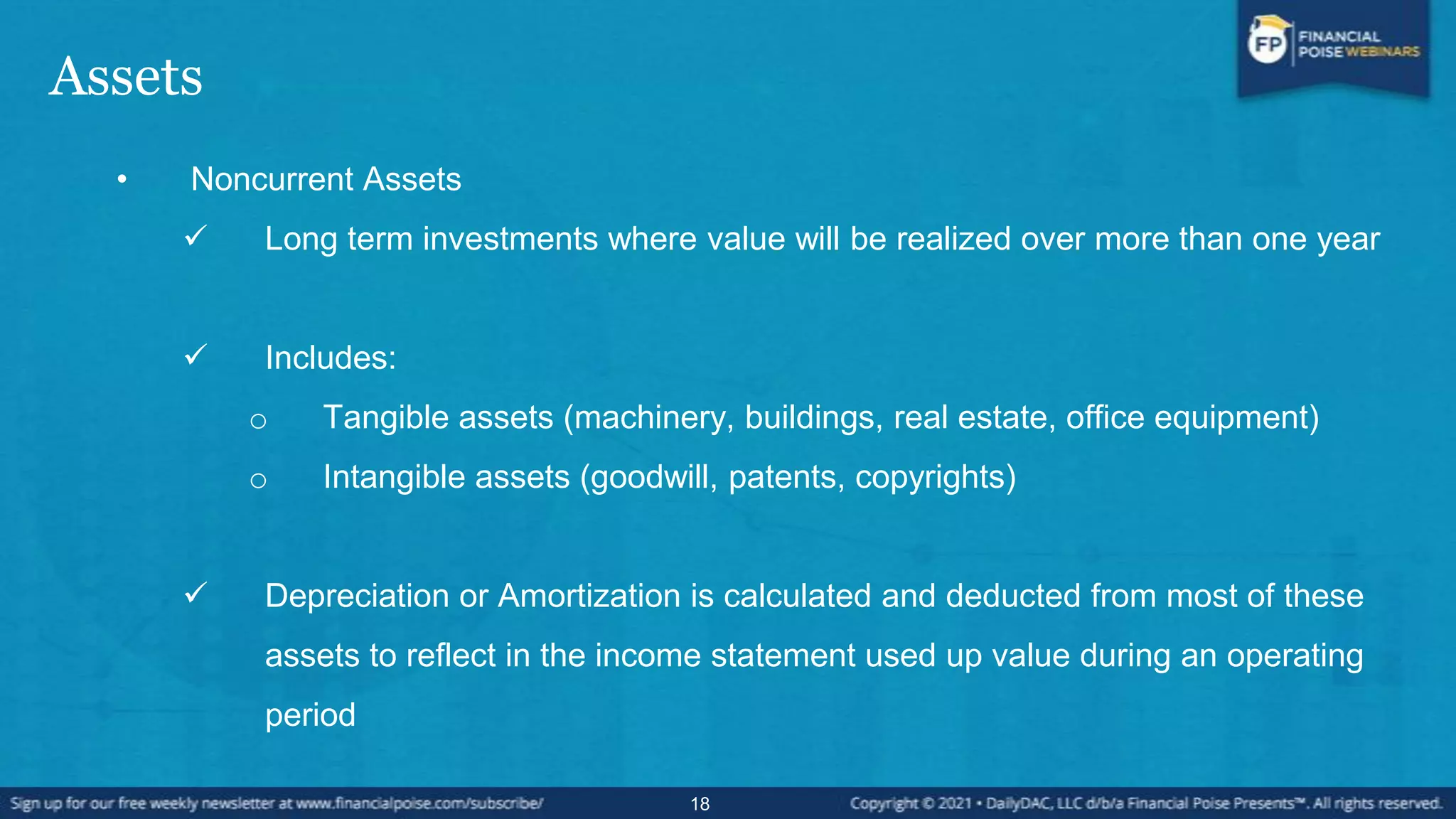 FP FINANCIAL POISE WEBINARS

Assets

• Noncurrent Assets

✓ Long term investments where value will be realized over more than one year

✓ Includes:

o Tangible assets (machinery, buildings, real estate, office equipment)

o Intangible assets (goodwill, patents, copyrights)

✓ Depreciation or Amortization is calculated and deducted from most of these assets to reflect in the income statement used up value during an operating period

Sign up for our free weekly newsletter at www.financialpoise.com/subscribe/ 18 Copyright © 2021 • DailyDAC, LLC d/b/a Financial Poise Presents™. All rights reserved.